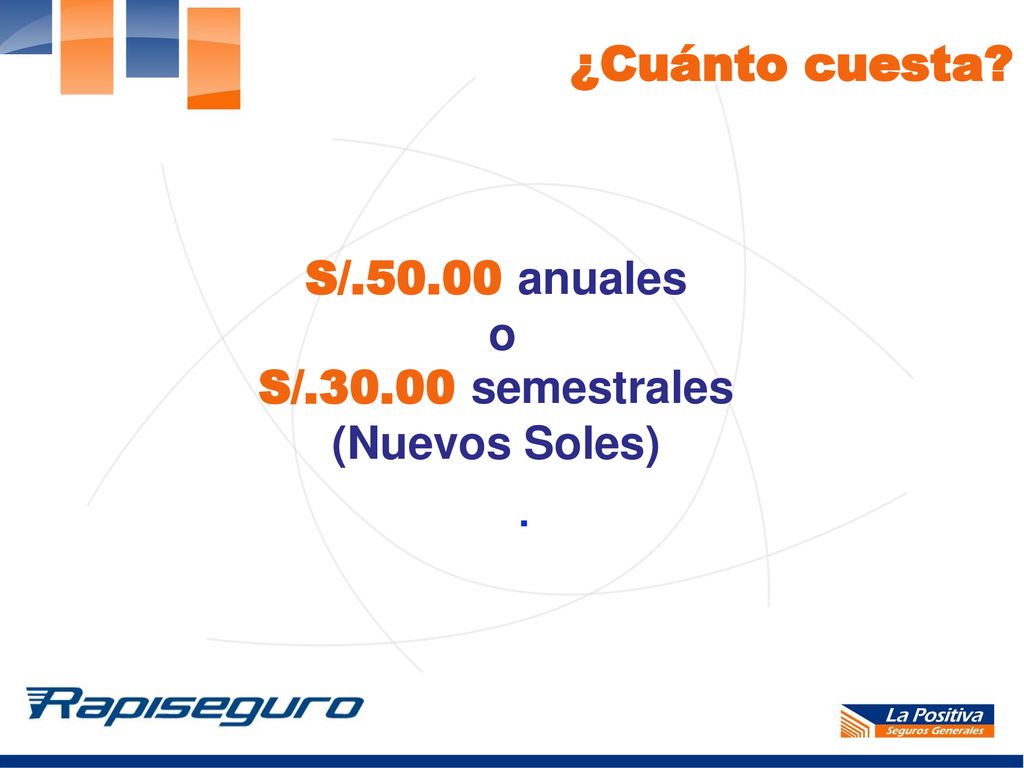 ¿Cuánto cuesta?

S/.50.00 anuales
o
S/.30.00 semestrales
(Nuevos Soles)
.

Rapiseguro

La Positiva
Seguros Generales